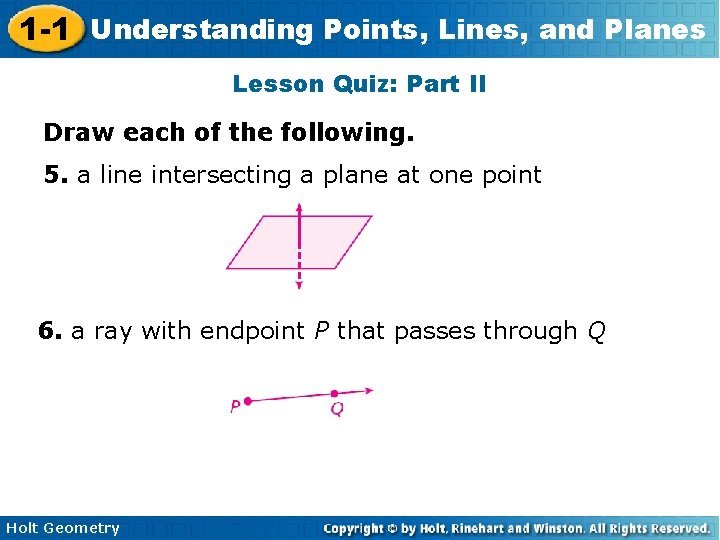 1-1 Understanding Points, Lines, and Planes

Lesson Quiz: Part II

Draw each of the following.

5. a line intersecting a plane at one point

6. a ray with endpoint $P$ that passes through $Q$

P Q

Holt Geometry

Copyright © by Holt, Rinehart and Winston. All Rights Reserved.